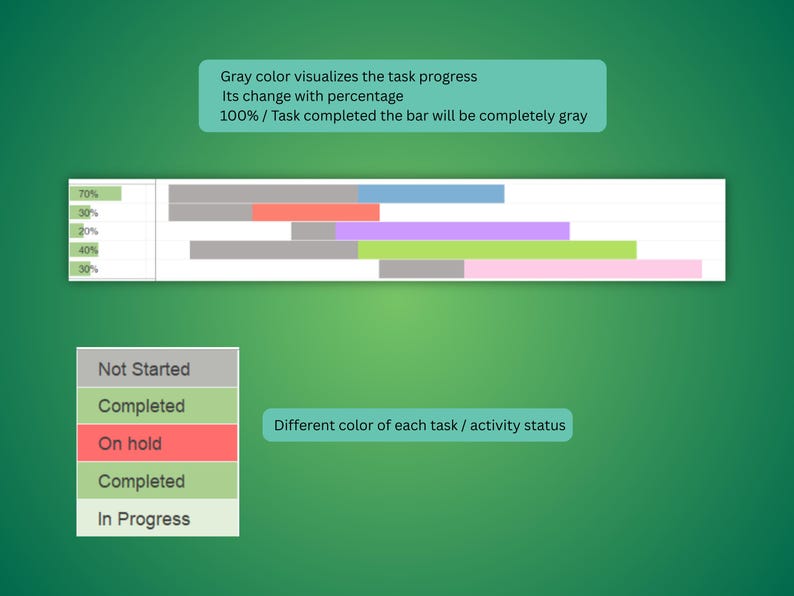 Gray color visualizes the task progress
Its change with percentage
100% / Task completed the bar will be completely gray

70%
30%
20%
40%
30%

Not Started
Completed
On hold
Completed
In Progress

Different color of each task / activity status